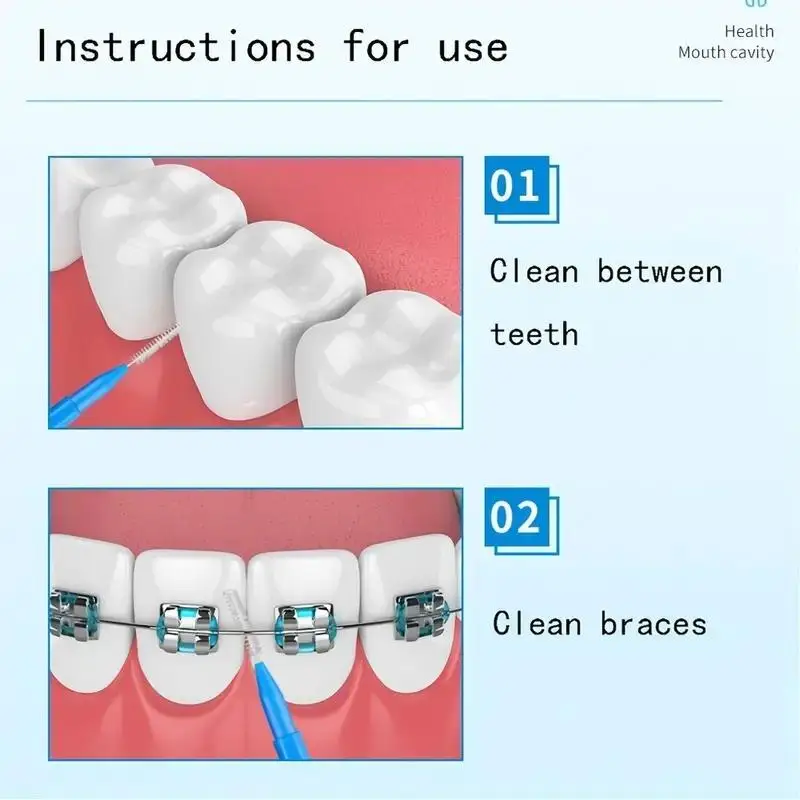 Instructions for use

Health
Mouth cavity

01

Clean between teeth

02

Clean braces